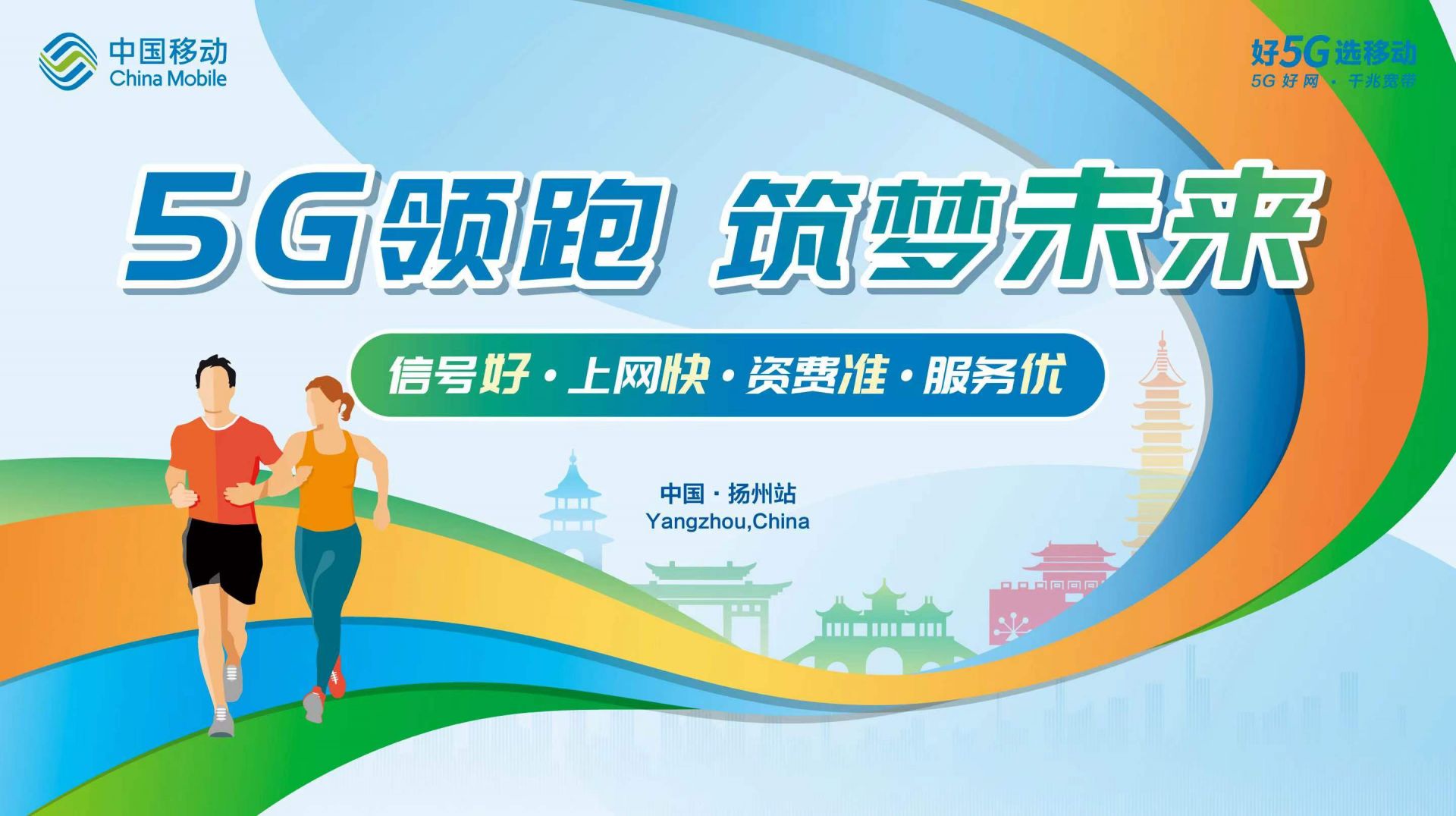 中国移动
China Mobile

好5G选移动
5G 好网 · 千兆宽带

5G领跑 筑梦未来

信号好 · 上网快 · 资费准 · 服务优

中国 · 扬州站
Yangzhou,China